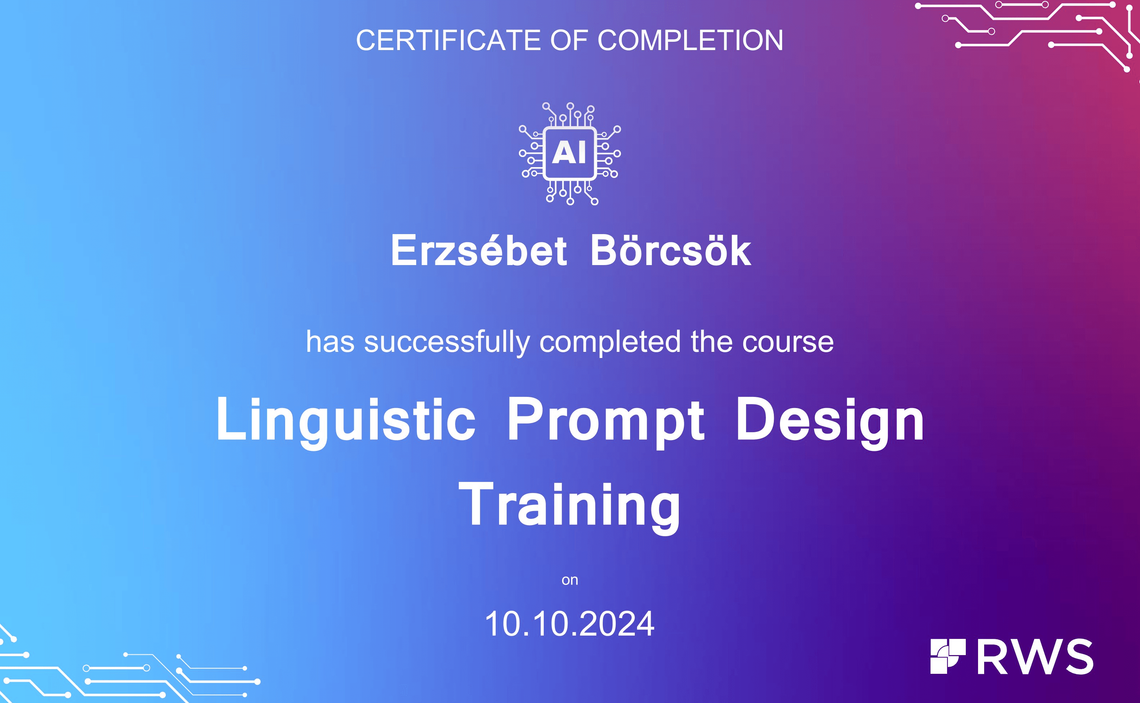 CERTIFICATE OF COMPLETION

AI

Erzsébet Börcsök

has successfully completed the course

Linguistic Prompt Design Training

on

10.10.2024

RWS